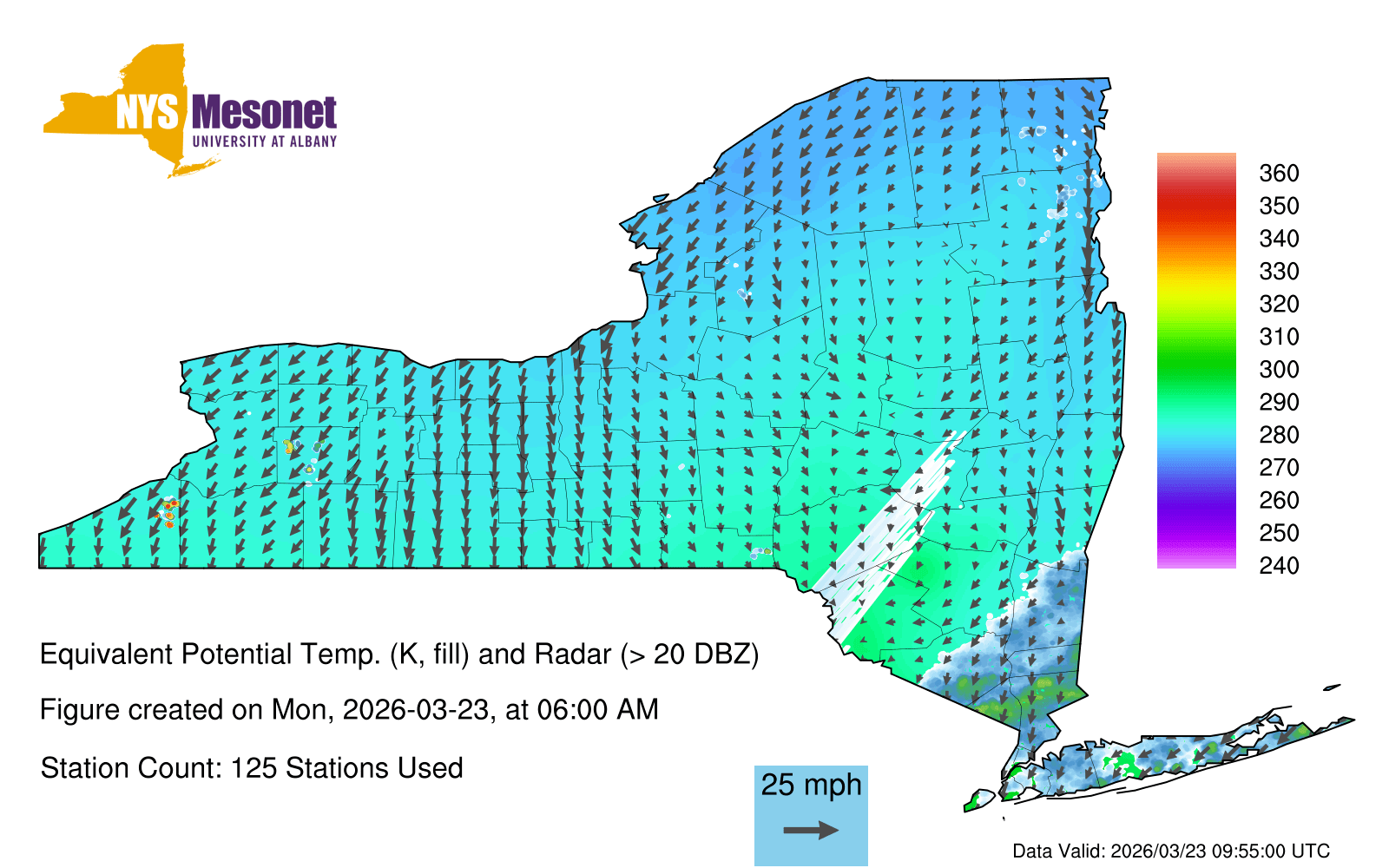 NYS Mesonet
UNIVERSITY AT ALBANY

360
350
340
330
320
310
300
290
280
270
260
250
240

Equivalent Potential Temp. (K, fill) and Radar (> 20 DBZ)

Figure created on Mon, 2026-03-23, at 06:00 AM

Station Count: 125 Stations Used

25 mph

Data Valid: 2026/03/23 09:55:00 UTC